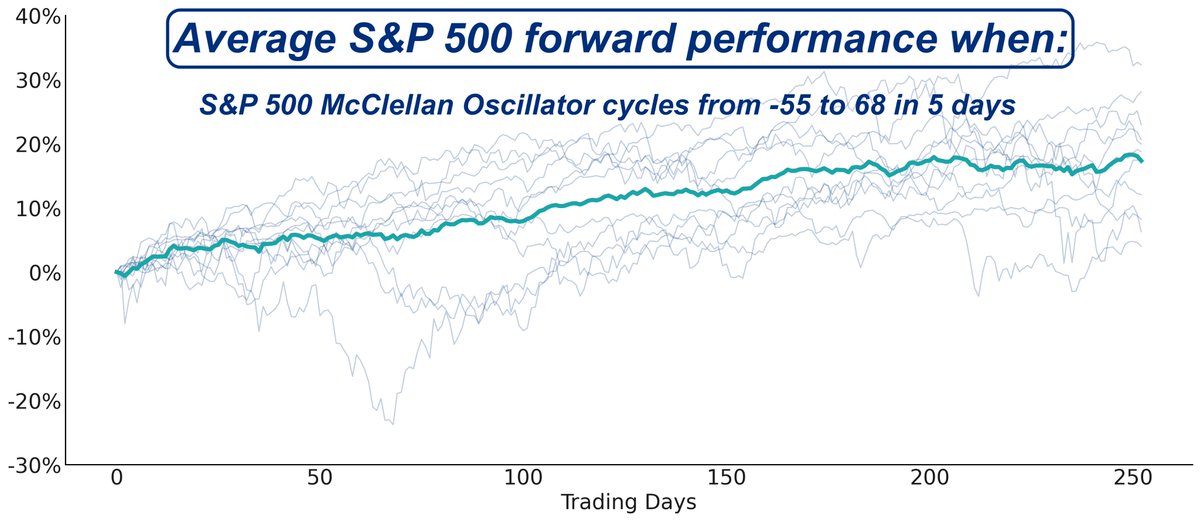 Average S&P 500 forward performance when:

S&P 500 McClellan Oscillator cycles from -55 to 68 in 5 days

40%
30%
20%
10%
0%
-10%
-20%
-30%

0
50
100
150
200
250

Trading Days